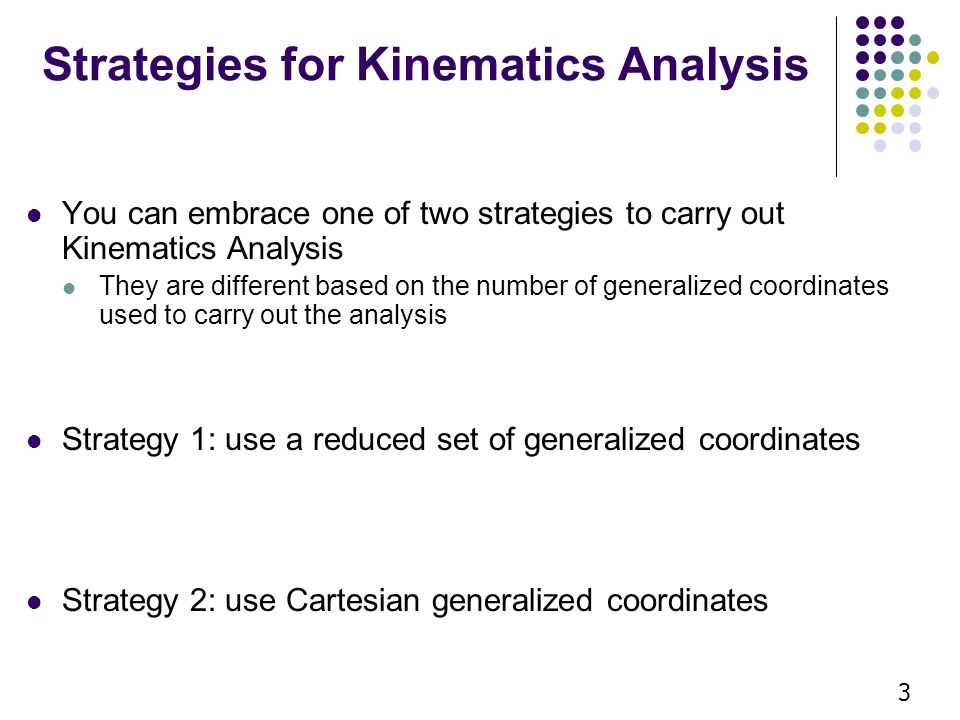 Strategies for Kinematics Analysis

You can embrace one of two strategies to carry out Kinematics Analysis

They are different based on the number of generalized coordinates used to carry out the analysis

Strategy 1: use a reduced set of generalized coordinates

Strategy 2: use Cartesian generalized coordinates

3